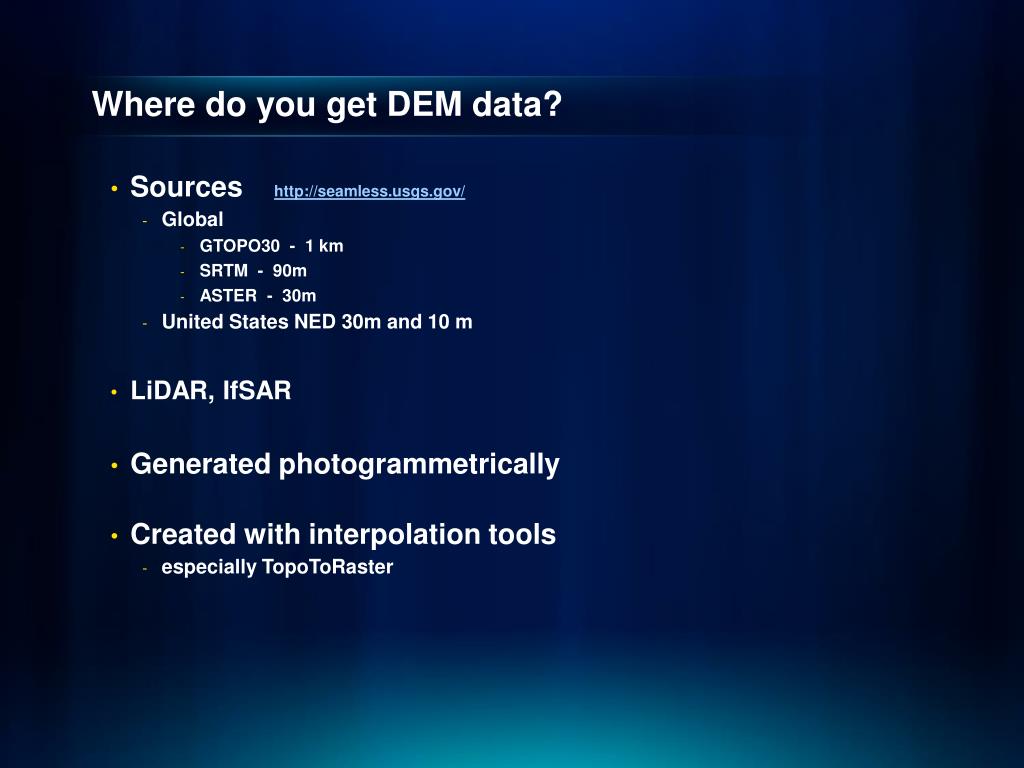 Where do you get DEM data?

• Sources http://seamless.usgs.gov/
- Global
- GTOPO30 - 1 km
- SRTM - 90m
- ASTER - 30m
- United States NED 30m and 10 m

• LiDAR, IfSAR

• Generated photogrammetrically

• Created with interpolation tools
- especially TopoToRaster